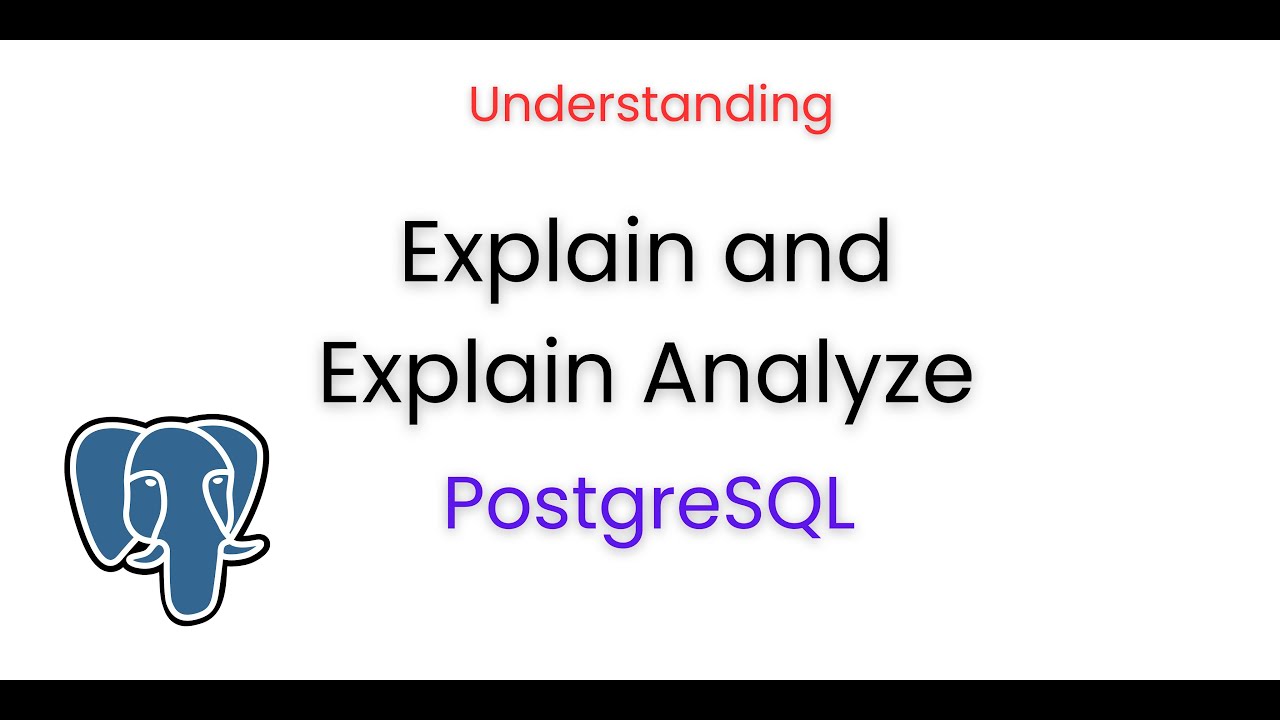 Understanding

Explain and Explain Analyze

PostgreSQL